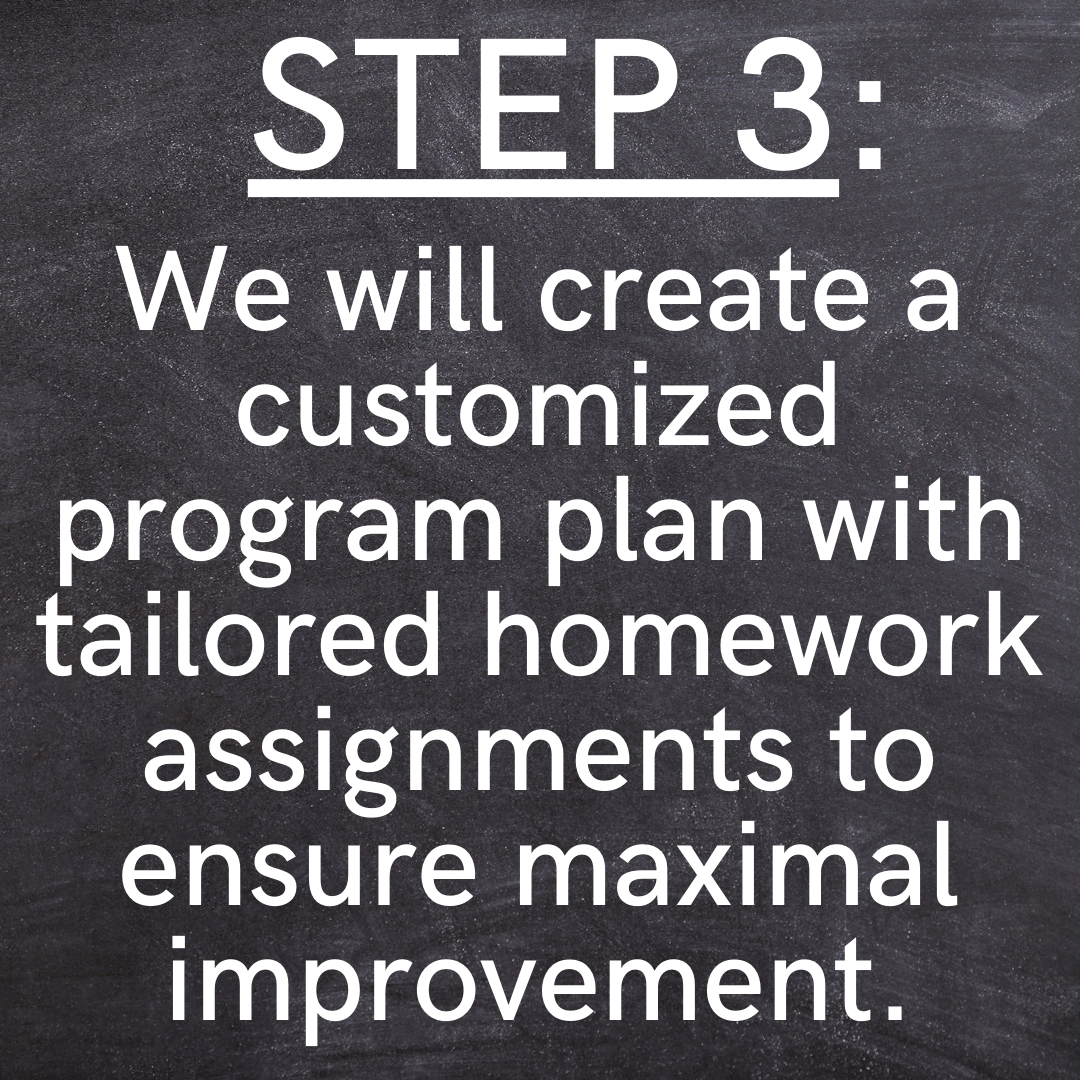 STEP 3:

We will create a customized program plan with tailored homework assignments to ensure maximal improvement.